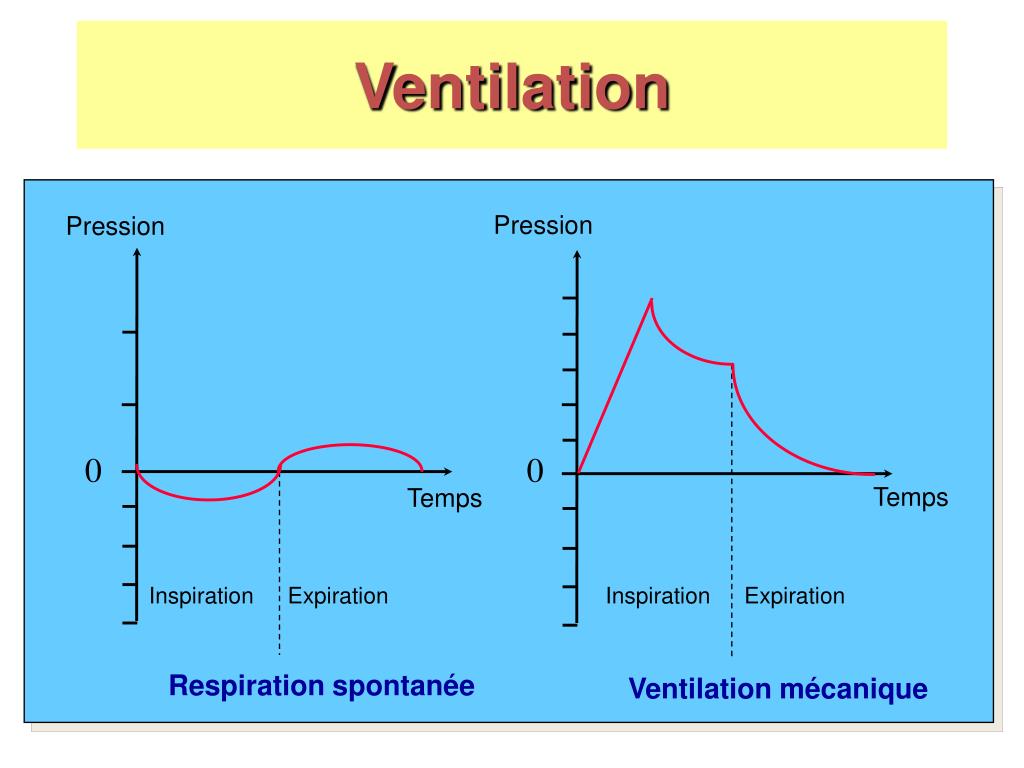 Ventilation

Pression

0

Temps

Inspiration

Expiration

Respiration spontanée

Pression

0

Temps

Inspiration

Expiration

Ventilation mécanique